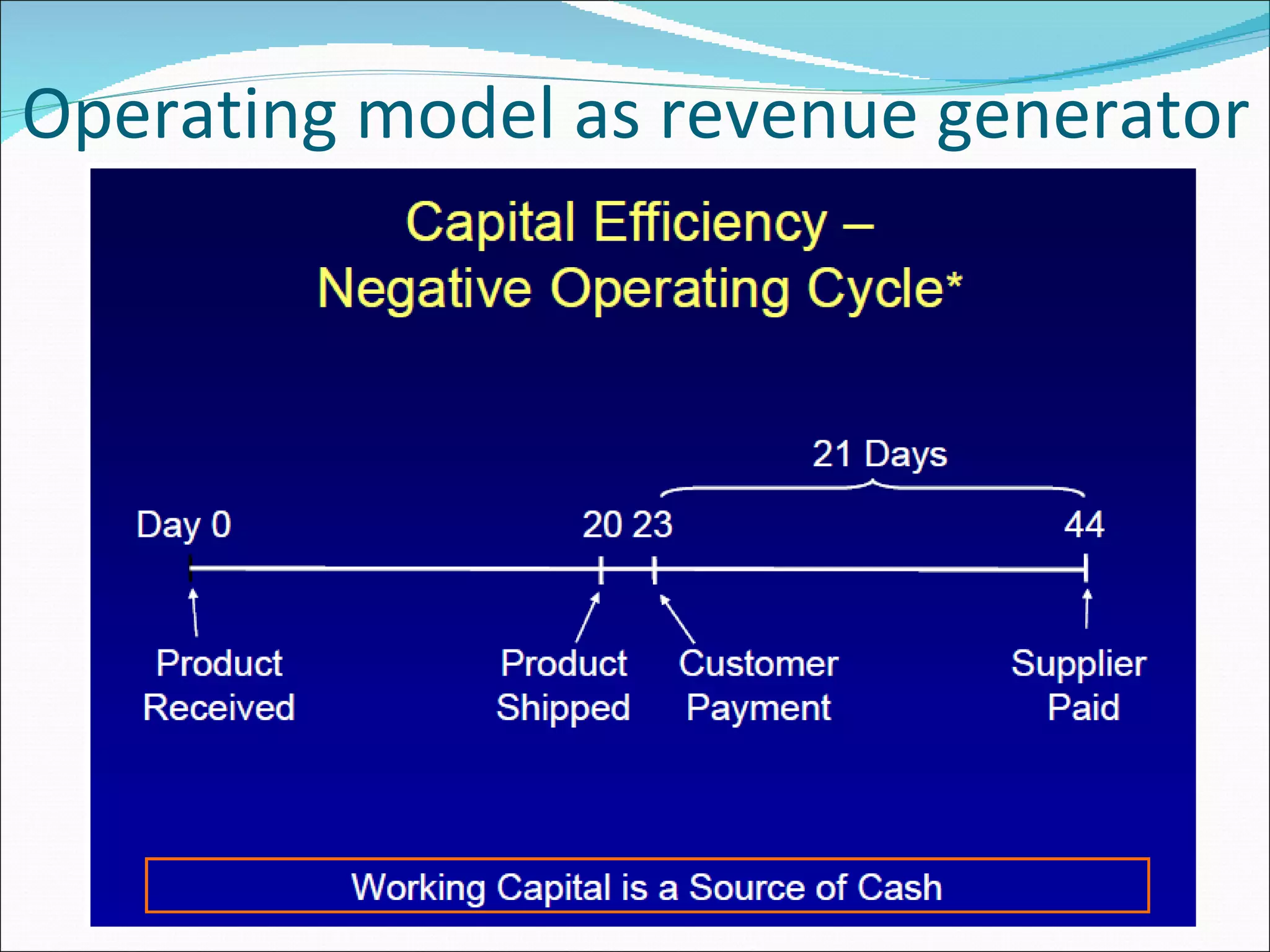 Operating model as revenue generator

Capital Efficiency –
Negative Operating Cycle*

21 Days

Day 0

20 23

44

Product Received

Product Shipped

Customer Payment

Supplier Paid

Working Capital is a Source of Cash